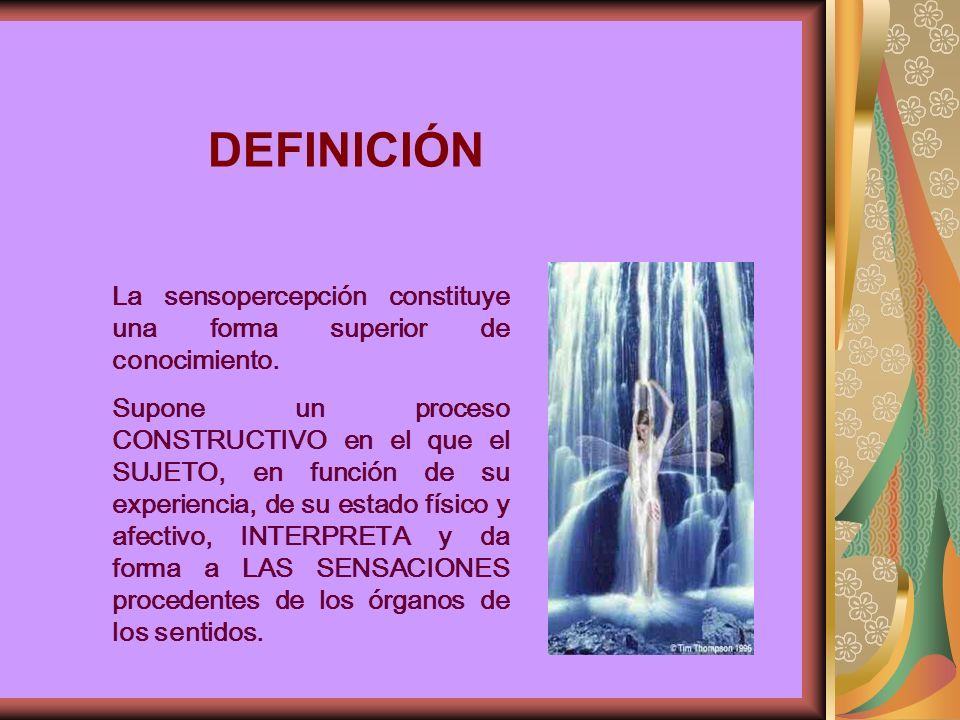 DEFINICIÓN

La sensopercepción constituye una forma superior de conocimiento.

Supone un proceso CONSTRUCTIVO en el que el SUJETO, en función de su experiencia, de su estado físico y afectivo, INTERPRETA y da forma a LAS SENSACIONES procedentes de los órganos de los sentidos.

© Tim Thompson 1996